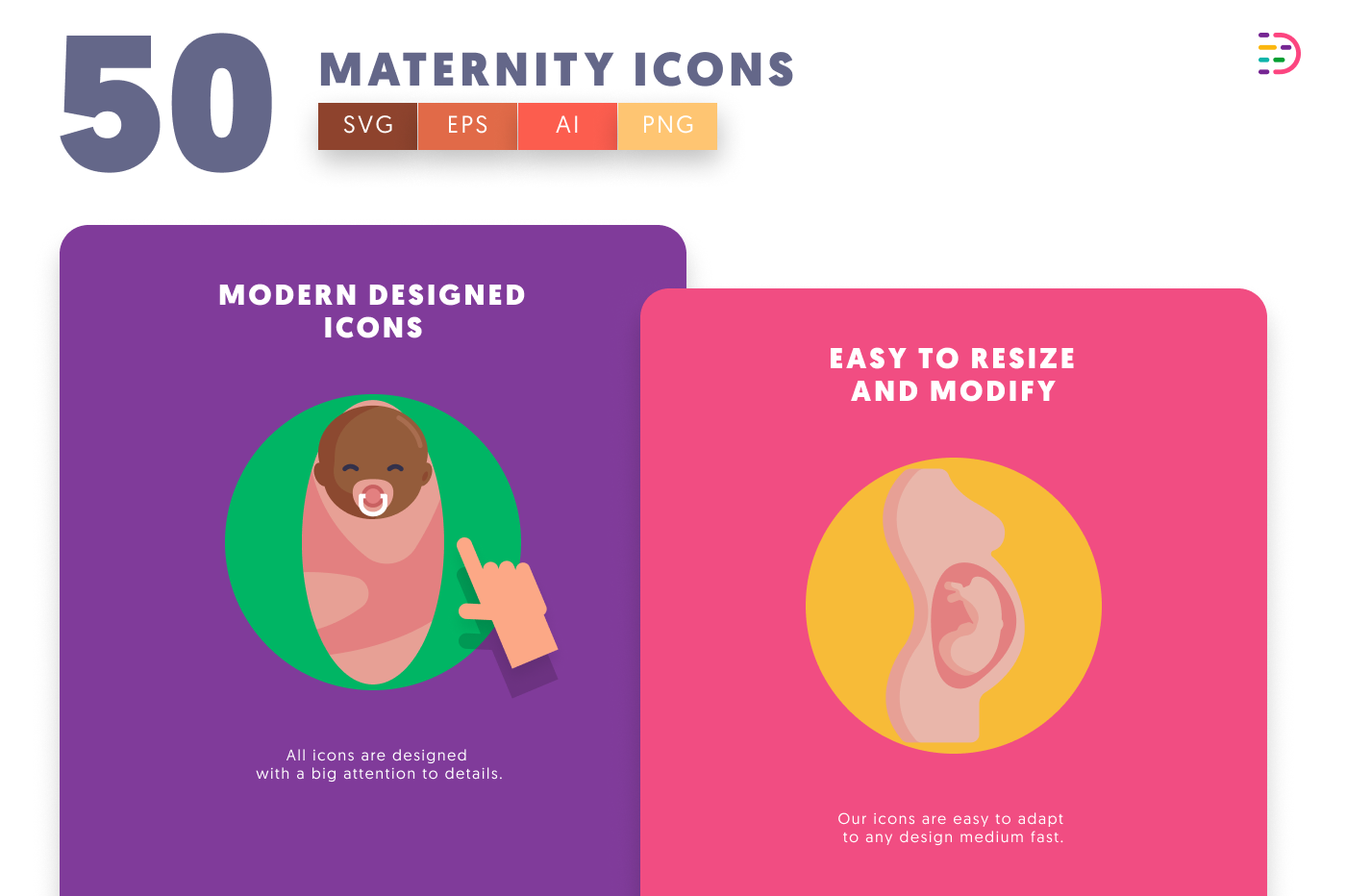 50

MATERNITY ICONS

SVG EPS AI PNG

MODERN DESIGNED ICONS

All icons are designed with a big attention to details.

EASY TO RESIZE AND MODIFY

Our icons are easy to adapt to any design medium fast.